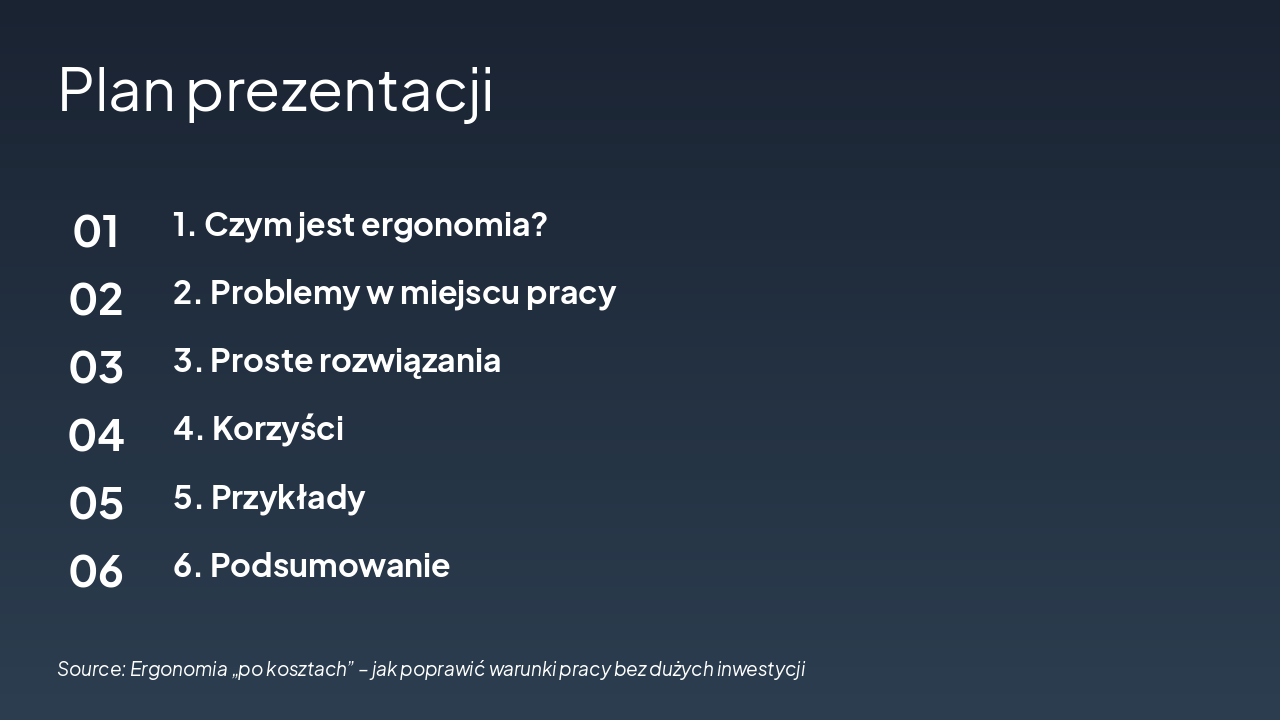 Plan prezentacji

01 1. Czym jest ergonomia?

02 2. Problemy w miejscu pracy

03 3. Proste rozwiązania

04 4. Korzyści

05 5. Przykłady

06 6. Podsumowanie

Source: Ergonomia „po kosztach” – jak poprawić warunki pracy bez dużych inwestycji